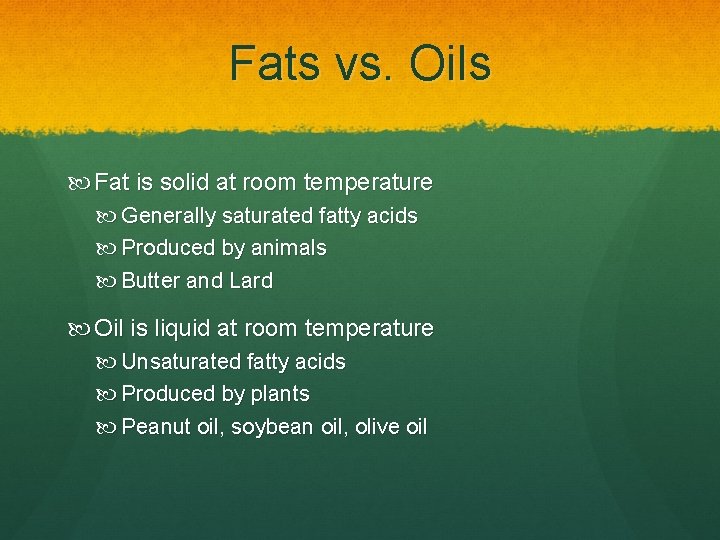 Fats vs. Oils

Fat is solid at room temperature
Generally saturated fatty acids
Produced by animals
Butter and Lard

Oil is liquid at room temperature
Unsaturated fatty acids
Produced by plants
Peanut oil, soybean oil, olive oil